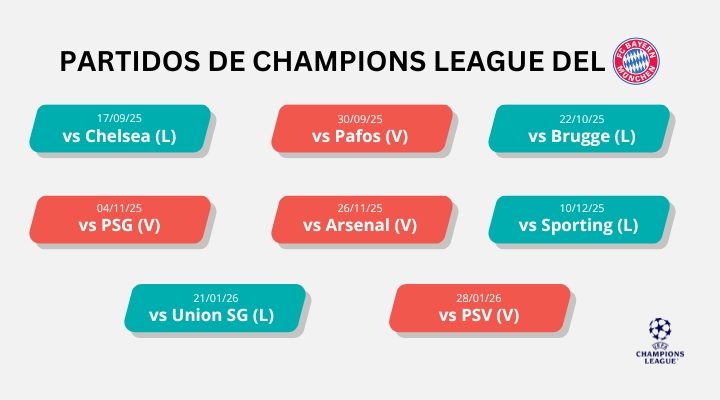 PARTIDOS DE CHAMPIONS LEAGUE DEL

FC BAYERN MÜNCHEN

17/09/25
vs Chelsea (L)

30/09/25
vs Pafos (V)

22/10/25
vs Brugge (L)

04/11/25
vs PSG (V)

26/11/25
vs Arsenal (V)

10/12/25
vs Sporting (L)

21/01/26
vs Union SG (L)

28/01/26
vs PSV (V)

UEFA
CHAMPIONS LEAGUE